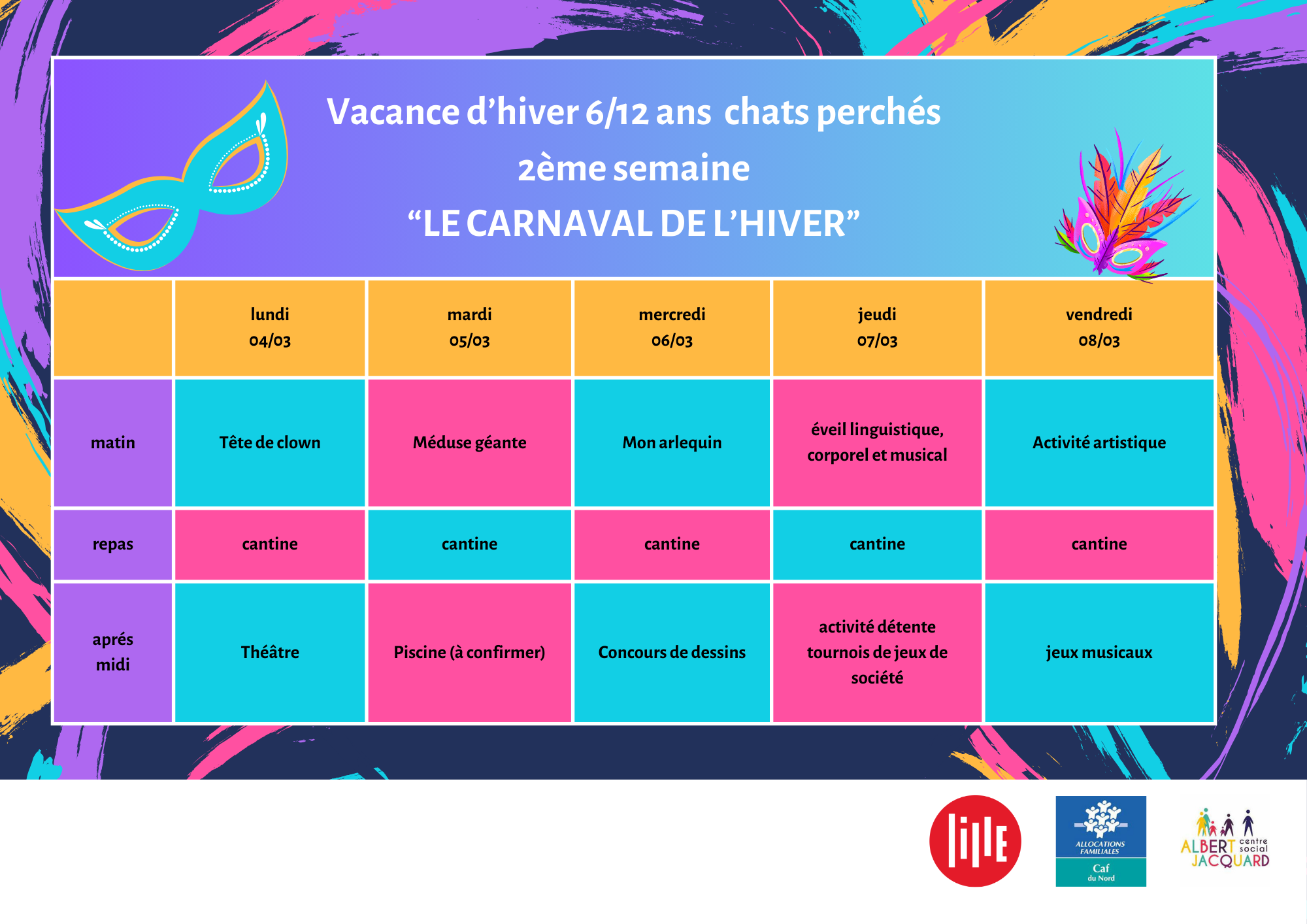 Vacance d’hiver 6/12 ans chats perchés
2ème semaine
“LE CARNAVAL DE L’HIVER”

| | lundi 04/03 | mardi 05/03 | mercredi 06/03 | jeudi 07/03 | vendredi 08/03 |
|---|---|---|---|---|---|
| matin | Tête de clown | Méduse géante | Mon arlequin | éveil linguistique, corporel et musical | Activité artistique |
| repas | cantine | cantine | cantine | cantine | cantine |
| aprés midi | Théâtre | Piscine (à confirmer) | Concours de dessins | activité détente tournois de jeux de société | jeux musicaux |

lille

ALLOCATIONS FAMILIALES
Caf du Nord

ALBERT JACQUARD centre social